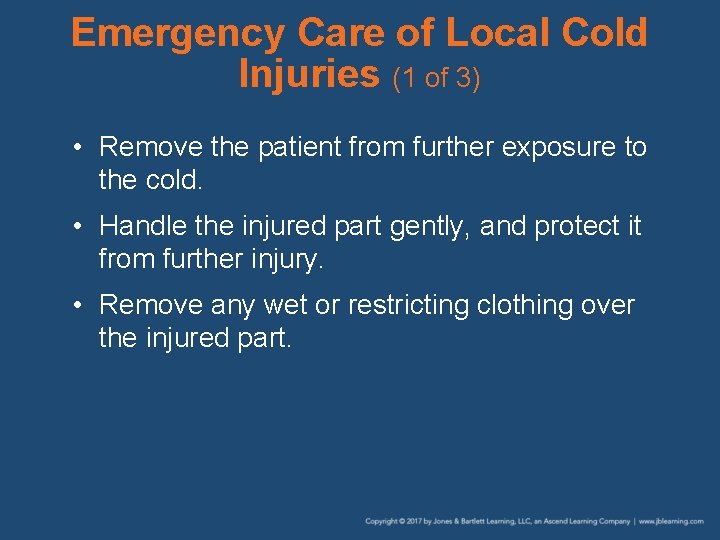 Emergency Care of Local Cold Injuries (1 of 3)

• Remove the patient from further exposure to the cold.

• Handle the injured part gently, and protect it from further injury.

• Remove any wet or restricting clothing over the injured part.

Copyright © 2017 by Jones & Bartlett Learning, LLC, an Ascend Learning Company | www.jblearning.com